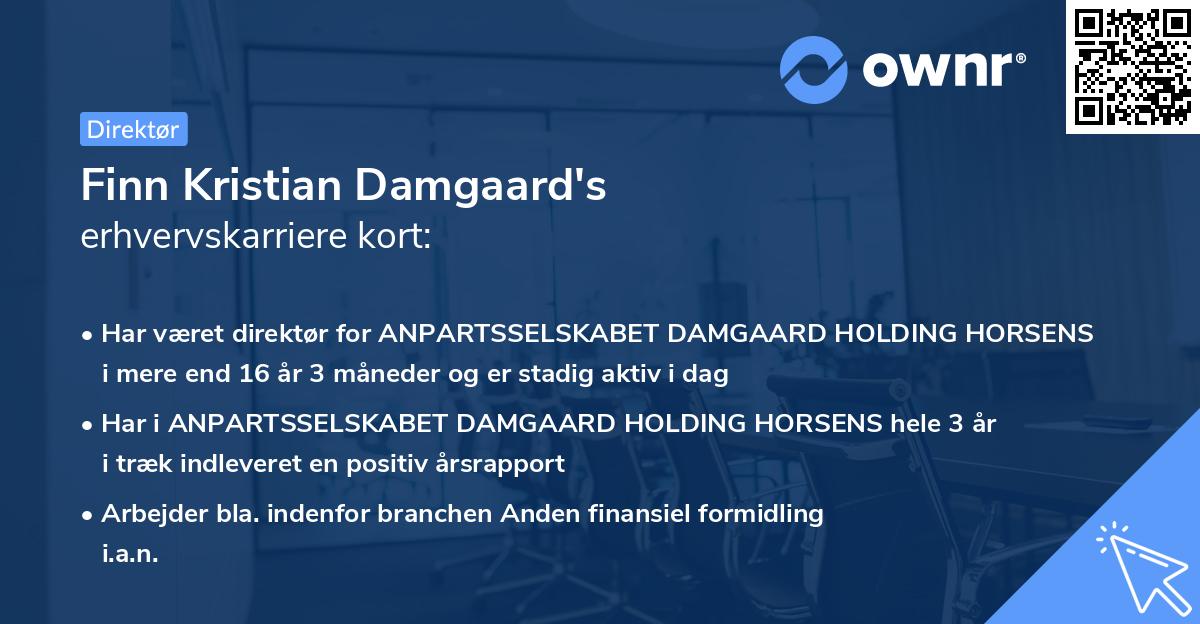 ownr®

Direktør

Finn Kristian Damgaard's
erhvervskarriere kort:

• Har været direktør for ANPARTSSELSKABET DAMGAARD HOLDING HORSENS i mere end 16 år 3 måneder og er stadig aktiv i dag

• Har i ANPARTSSELSKABET DAMGAARD HOLDING HORSENS hele 3 år i træk indleveret en positiv årsrapport

• Arbejder bla. indenfor branchen Anden finansiel formidling i.a.n.